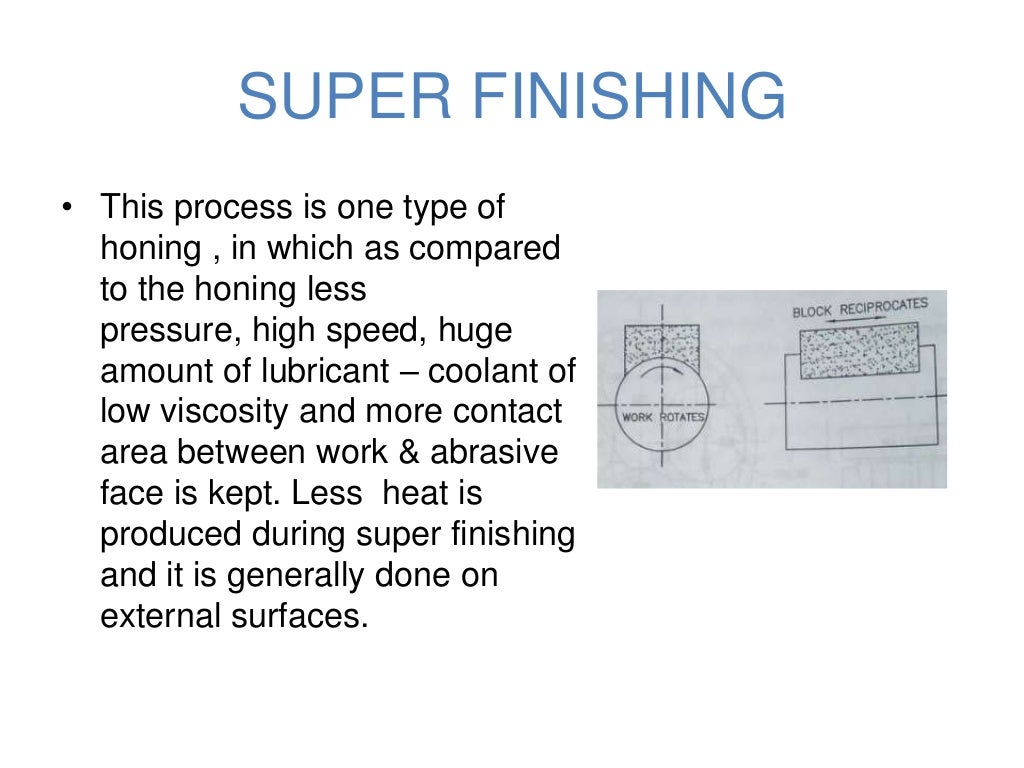 SUPER FINISHING

• This process is one type of honing , in which as compared to the honing less pressure, high speed, huge amount of lubricant – coolant of low viscosity and more contact area between work & abrasive face is kept. Less heat is produced during super finishing and it is generally done on external surfaces.

BLOCK RECIPROCATES

WORK ROTATES